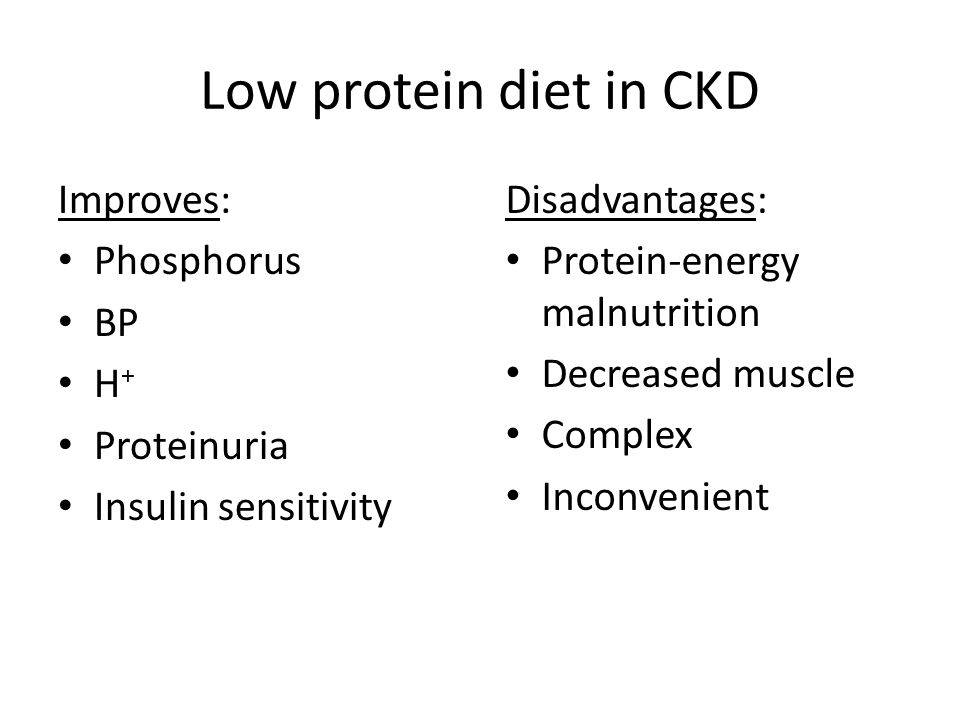 Low protein diet in CKD

Improves:
• Phosphorus
• BP
• $H^+$
• Proteinuria
• Insulin sensitivity

Disadvantages:
• Protein-energy malnutrition
• Decreased muscle
• Complex
• Inconvenient